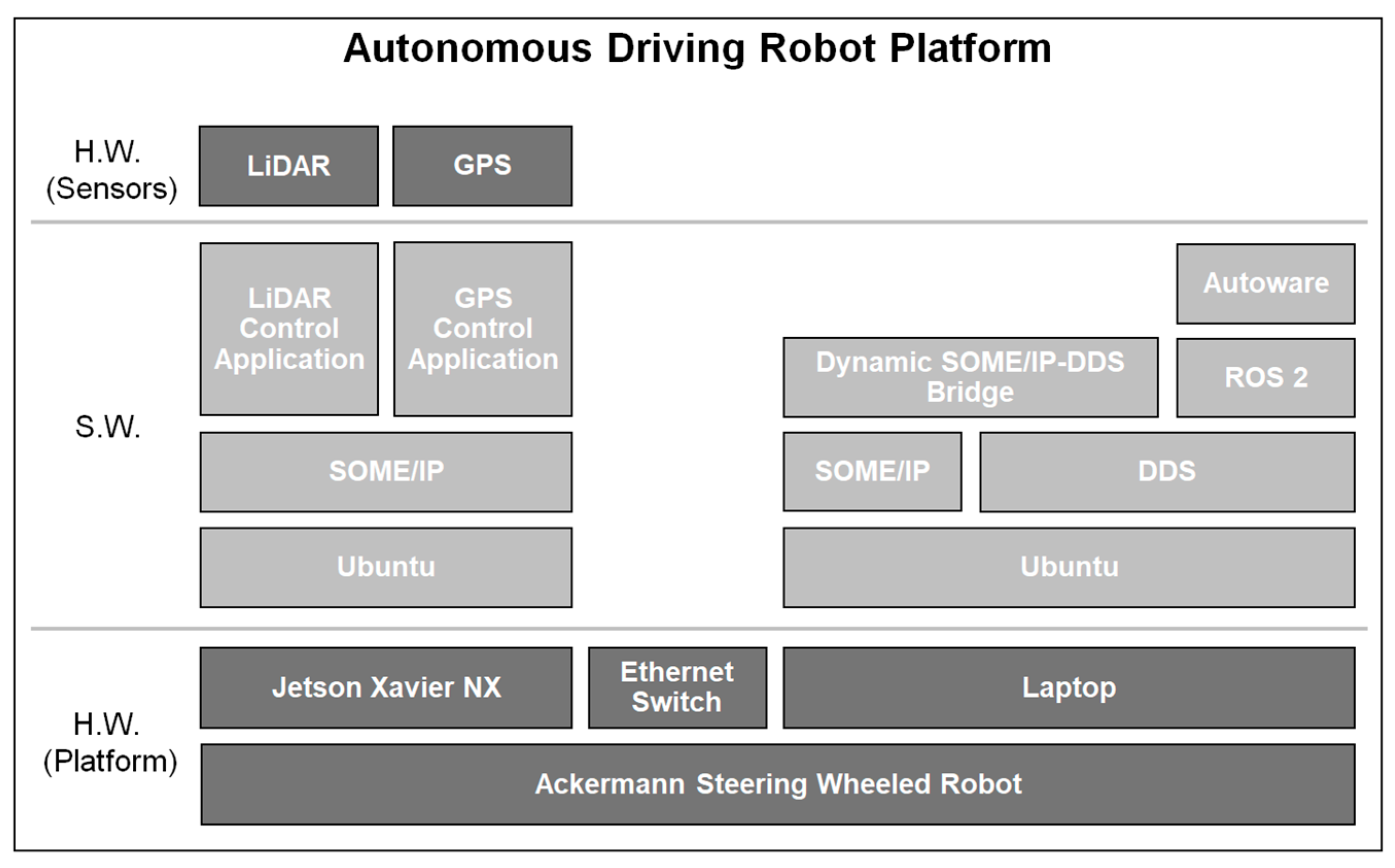 Autonomous Driving Robot Platform

H.W. (Sensors)

LiDAR

GPS

S.W.

LiDAR Control Application

GPS Control Application

Autoware

Dynamic SOME/IP-DDS Bridge

ROS 2

SOME/IP

SOME/IP

DDS

Ubuntu

Ubuntu

H.W. (Platform)

Jetson Xavier NX

Ethernet Switch

Laptop

Ackermann Steering Wheeled Robot